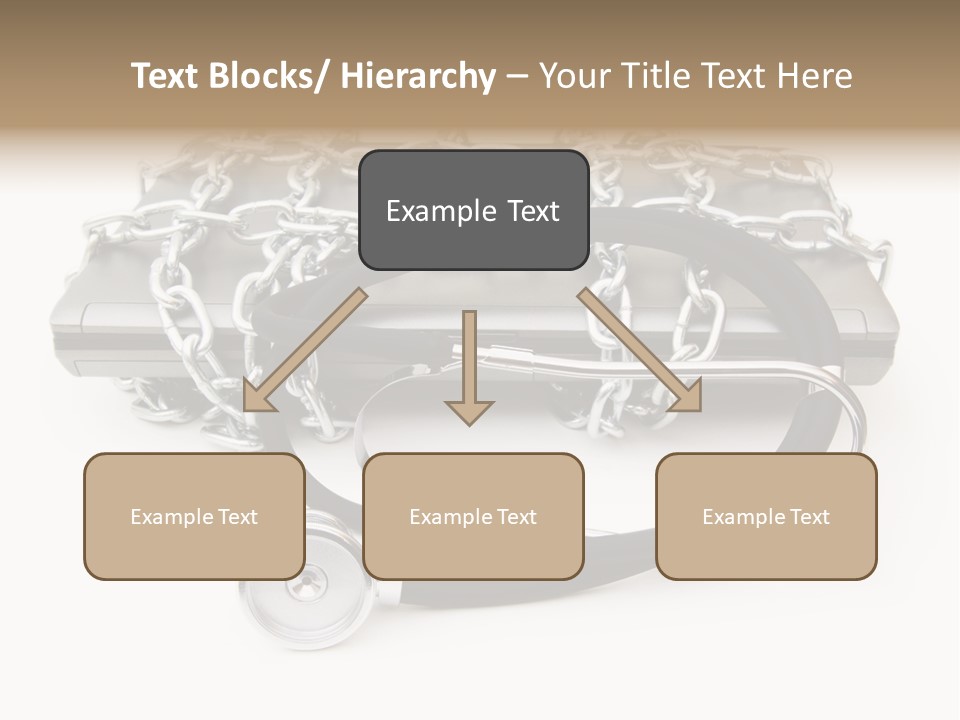 Text Blocks/ Hierarchy – Your Title Text Here

Example Text

Example Text

Example Text

Example Text